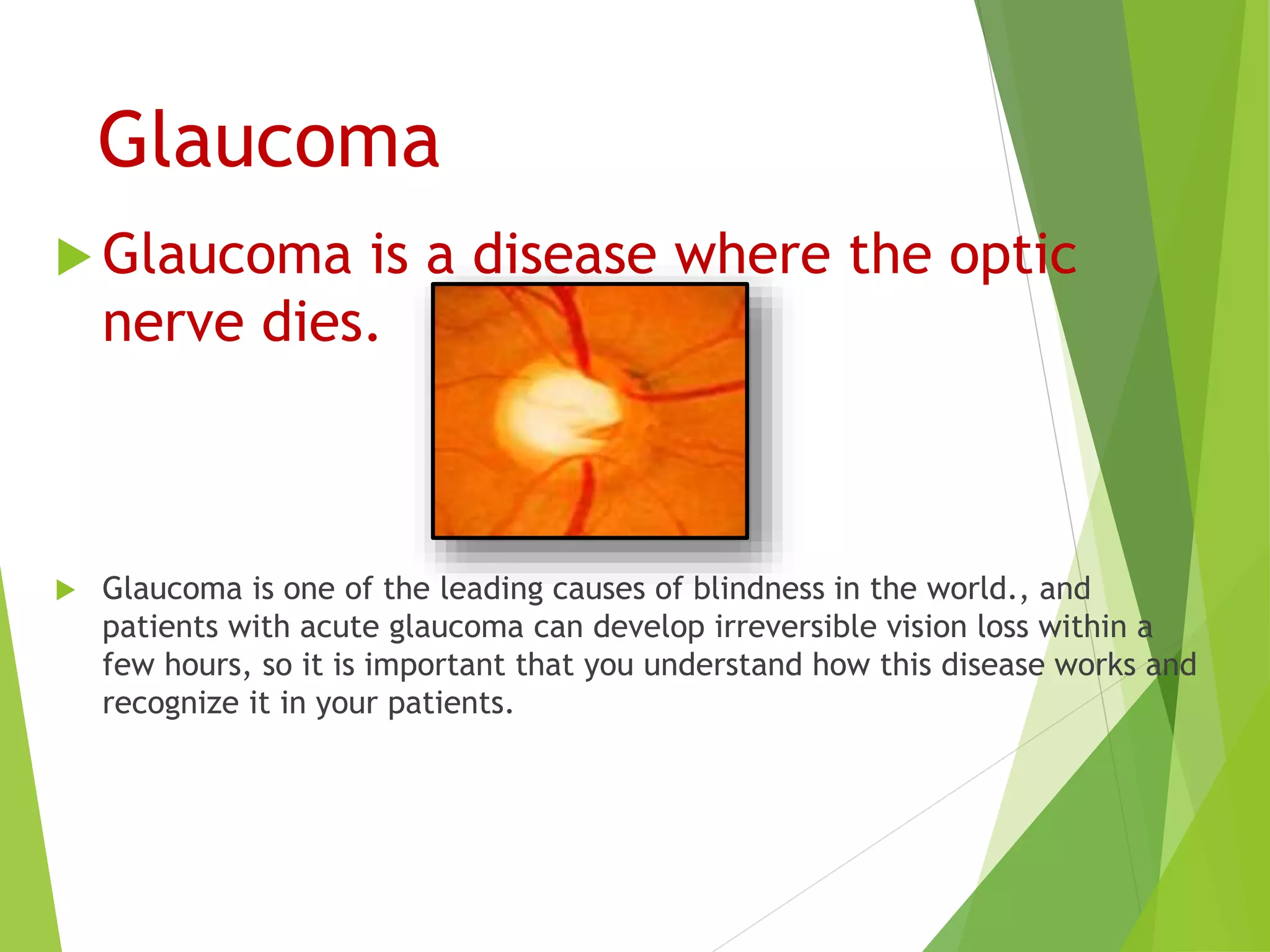 Glaucoma

Glaucoma is a disease where the optic nerve dies.

Glaucoma is one of the leading causes of blindness in the world., and patients with acute glaucoma can develop irreversible vision loss within a few hours, so it is important that you understand how this disease works and recognize it in your patients.